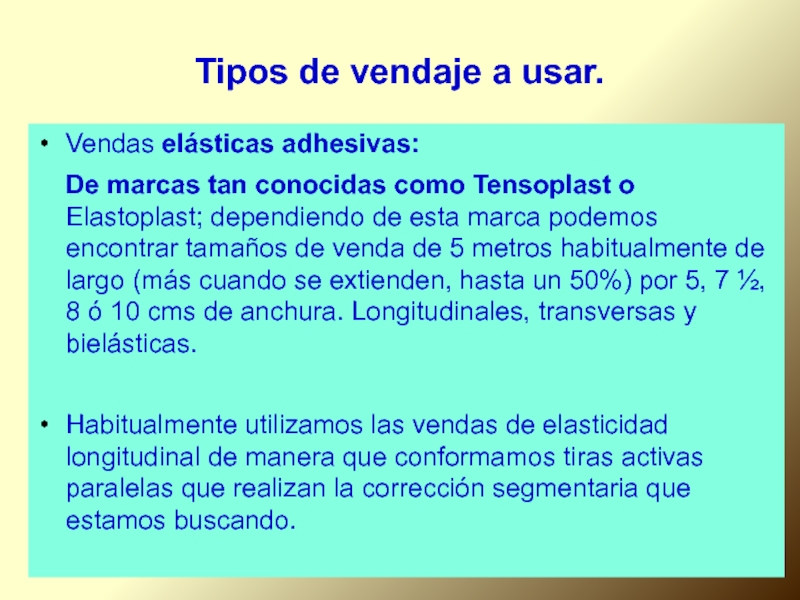 Tipos de vendaje a usar.

• Vendas elásticas adhesivas:

De marcas tan conocidas como Tensoplast o Elastoplast; dependiendo de esta marca podemos encontrar tamaños de venda de 5 metros habitualmente de largo (más cuando se extienden, hasta un 50%) por 5, 7 ½, 8 ó 10 cms de anchura. Longitudinales, transversas y bielásticas.

• Habitualmente utilizamos las vendas de elasticidad longitudinal de manera que conformamos tiras activas paralelas que realizan la corrección segmentaria que estamos buscando.